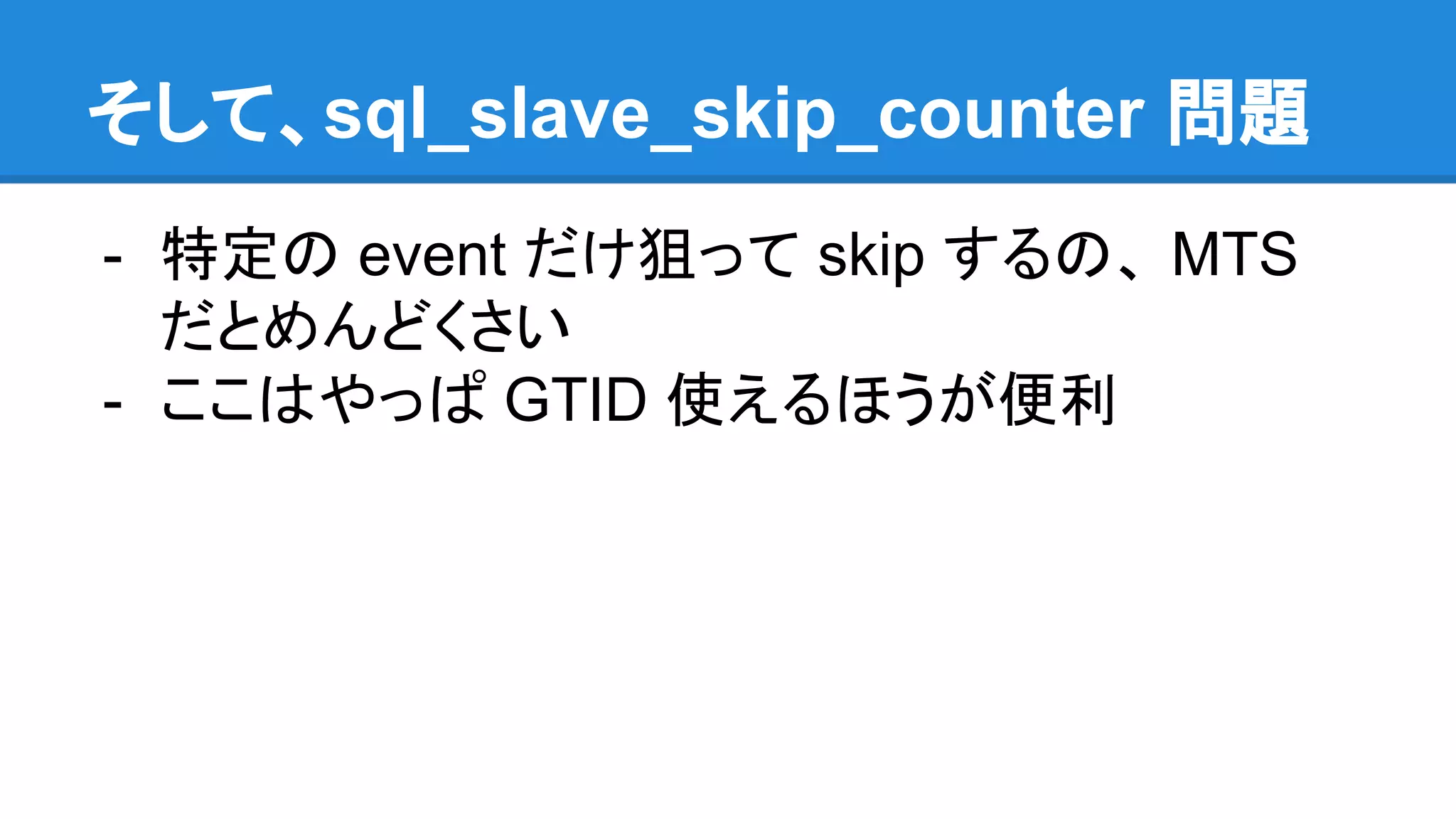 そして、sql_slave_skip_counter 問題

- 特定の event だけ狙って skip するの、MTS だとめんどくさい
- ここはやっぱ GTID 使えるほうが便利